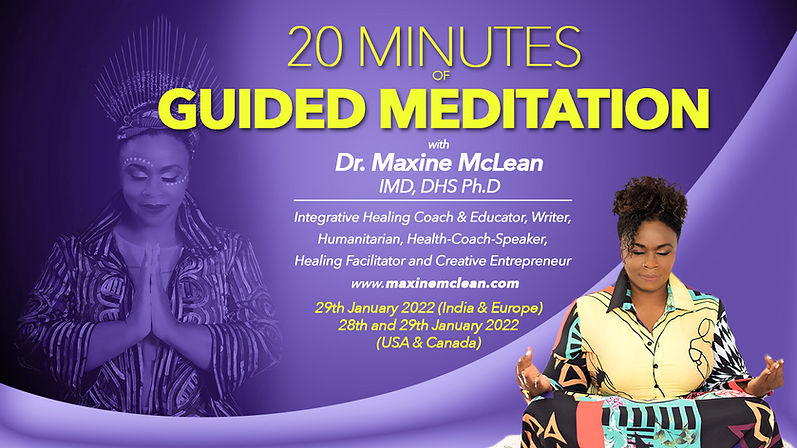 20 MINUTES
OF
GUIDED MEDITATION

with
Dr. Maxine McLean
IMD, DHS Ph.D

Integrative Healing Coach & Educator, Writer, Humanitarian, Health-Coach-Speaker, Healing Facilitator and Creative Entrepreneur

www.maxinemclean.com

29th January 2022 (India & Europe)
28th and 29th January 2022
(USA & Canada)